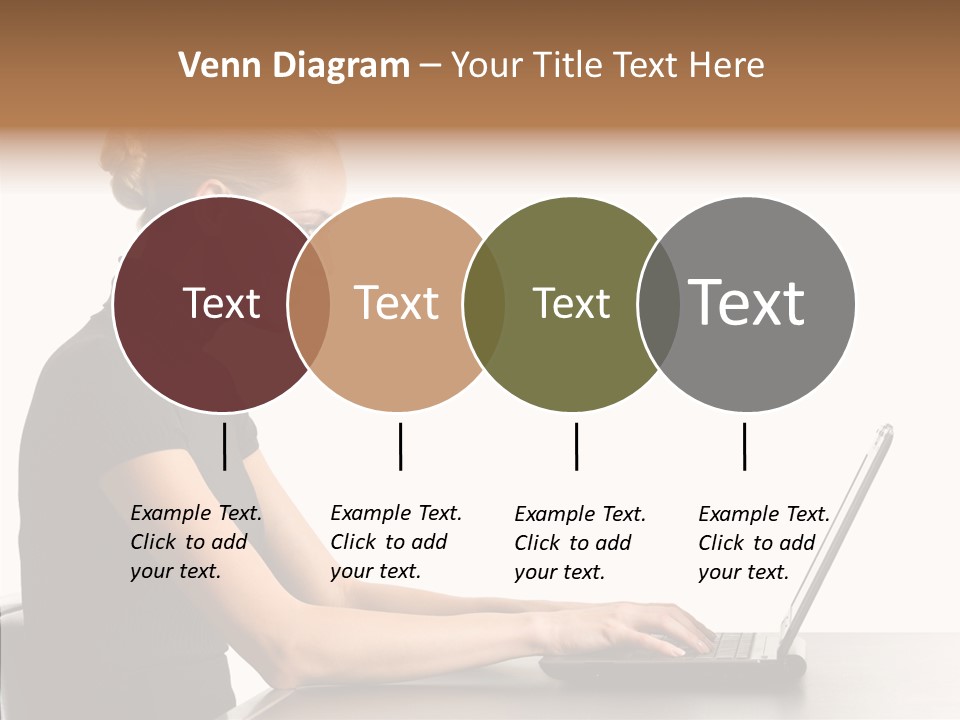 Venn Diagram – Your Title Text Here

Text

Text

Text

Text

Example Text. Click to add your text.

Example Text. Click to add your text.

Example Text. Click to add your text.

Example Text. Click to add your text.